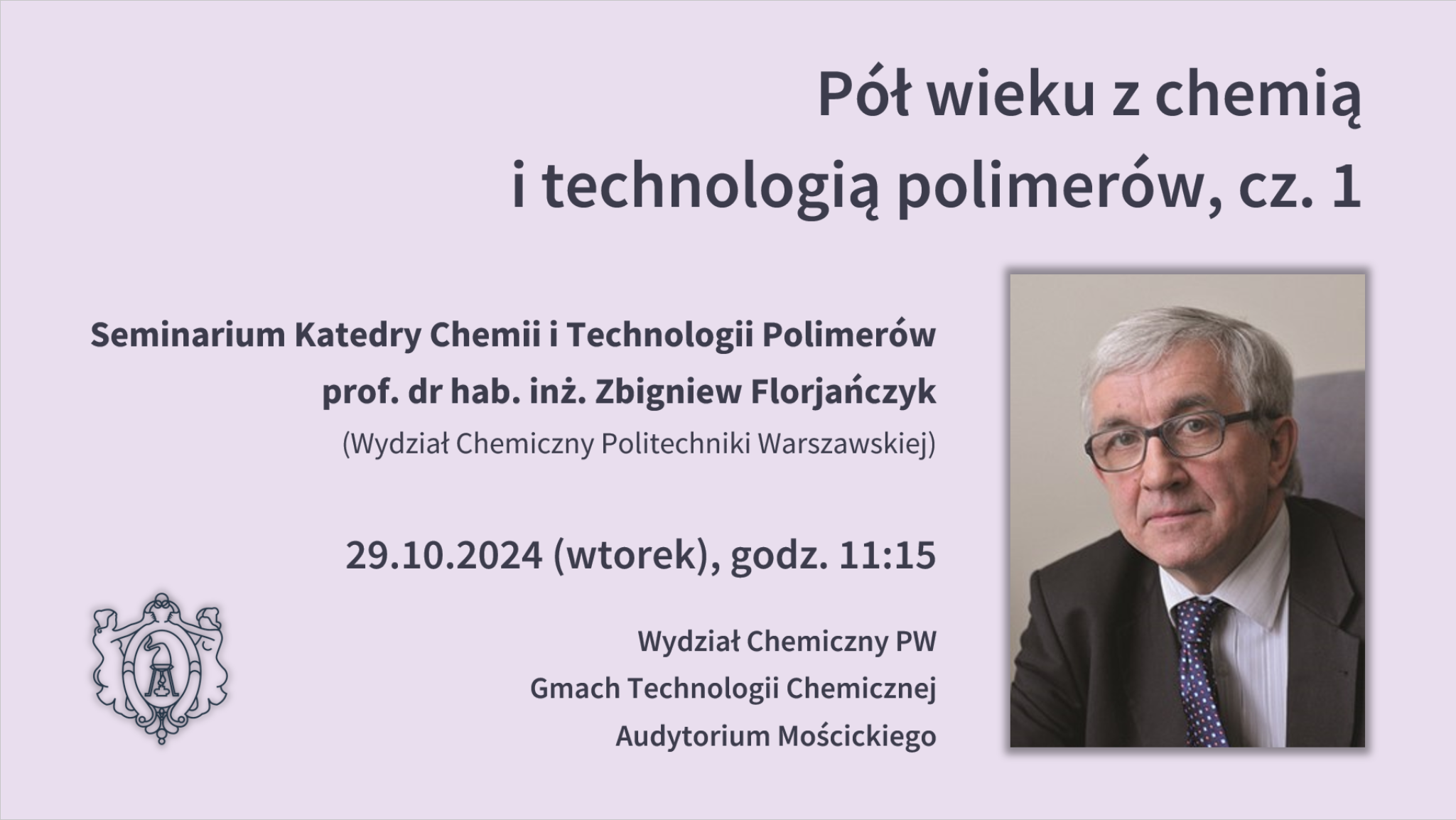 Pół wieku z chemią i technologią polimerów, cz. 1

Seminarium Katedry Chemii i Technologii Polimerów
prof. dr hab. inż. Zbigniew Florjańczyk
(Wydział Chemiczny Politechniki Warszawskiej)

29.10.2024 (wtorek), godz. 11:15

Wydział Chemiczny PW
Gmach Technologii Chemicznej
Audytorium Mościckiego